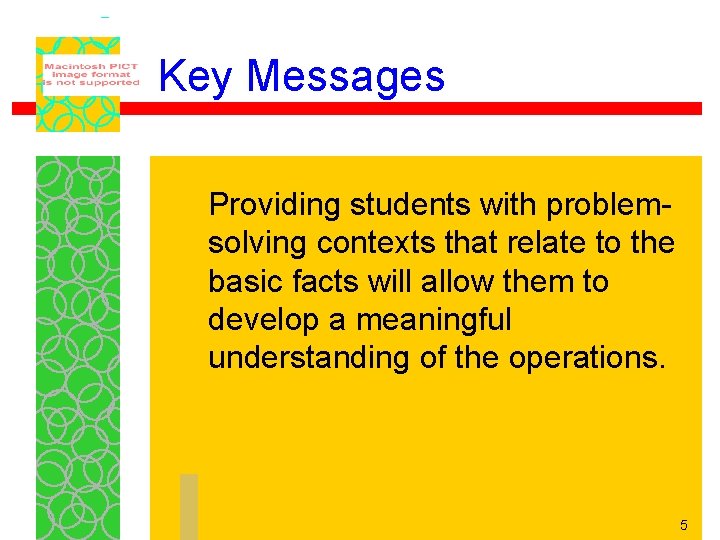 Macintosh PICT image format is not supported

Key Messages

Providing students with problem-solving contexts that relate to the basic facts will allow them to develop a meaningful understanding of the operations.

5